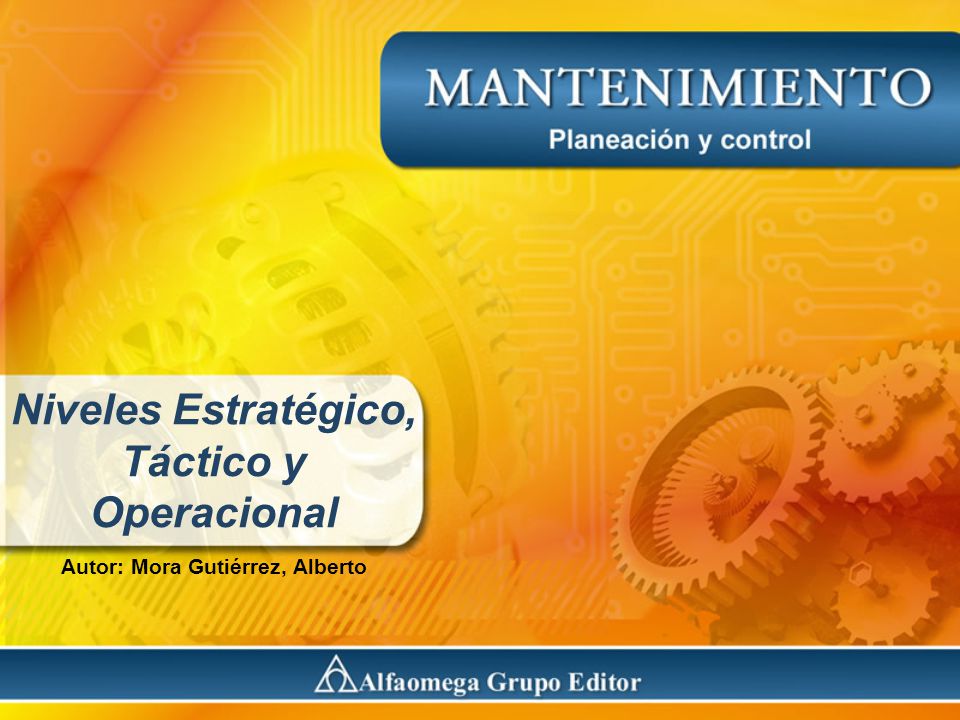 MANTENIMIENTO
Planeación y control

Niveles Estratégico, Táctico y Operacional

Autor: Mora Gutiérrez, Alberto

Alfaomega Grupo Editor